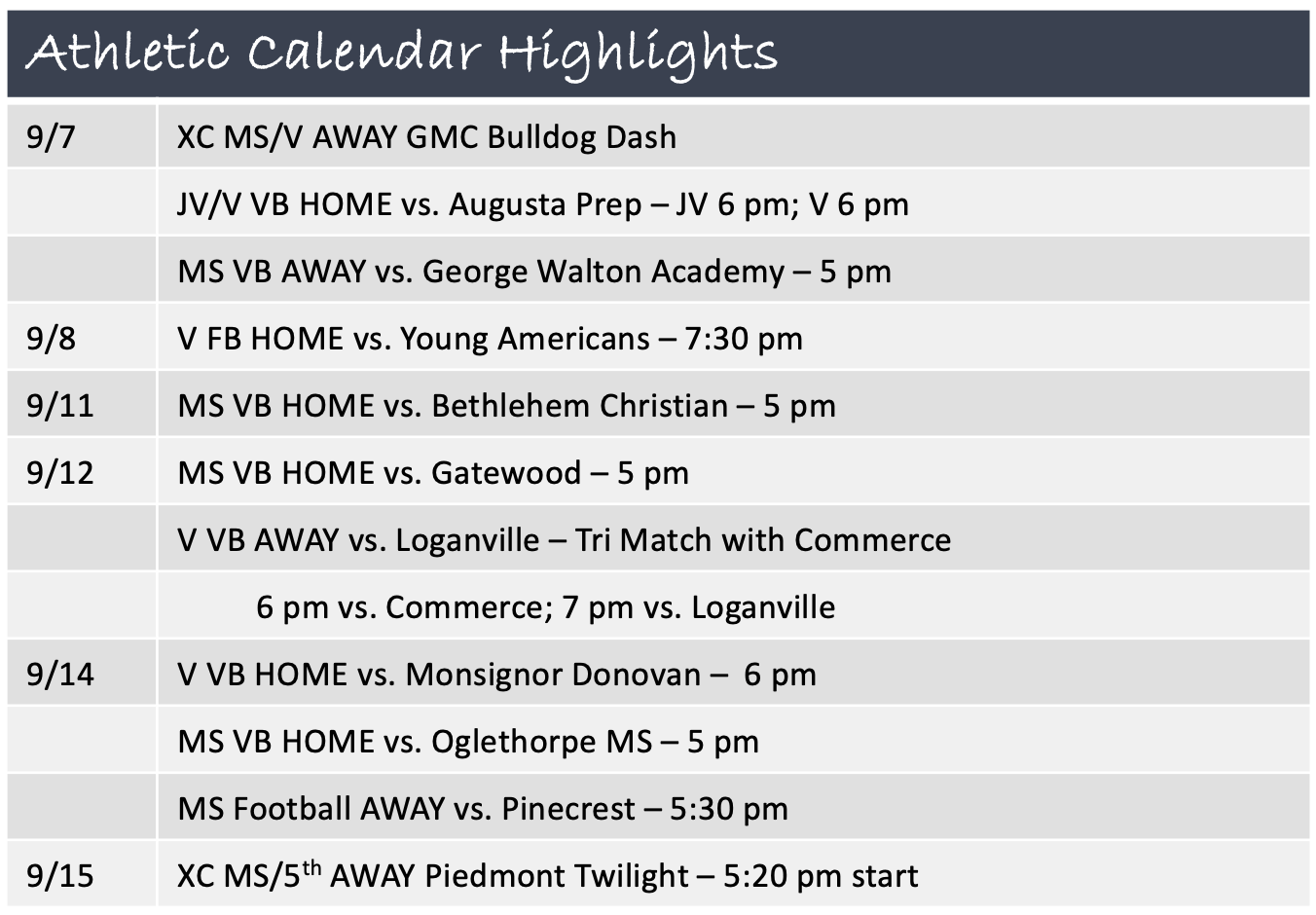 Athletic Calendar Highlights

| | |
|---|---|
| 9/7 | XC MS/V AWAY GMC Bulldog Dash |
| | JV/V VB HOME vs. Augusta Prep – JV 6 pm; V 6 pm |
| | MS VB AWAY vs. George Walton Academy – 5 pm |
| 9/8 | V FB HOME vs. Young Americans – 7:30 pm |
| 9/11 | MS VB HOME vs. Bethlehem Christian – 5 pm |
| 9/12 | MS VB HOME vs. Gatewood – 5 pm |
| | V VB AWAY vs. Loganville – Tri Match with Commerce |
| | 6 pm vs. Commerce; 7 pm vs. Loganville |
| 9/14 | V VB HOME vs. Monsignor Donovan – 6 pm |
| | MS VB HOME vs. Oglethorpe MS – 5 pm |
| | MS Football AWAY vs. Pinecrest – 5:30 pm |
| 9/15 | XC MS/5$^{th}$ AWAY Piedmont Twilight – 5:20 pm start |